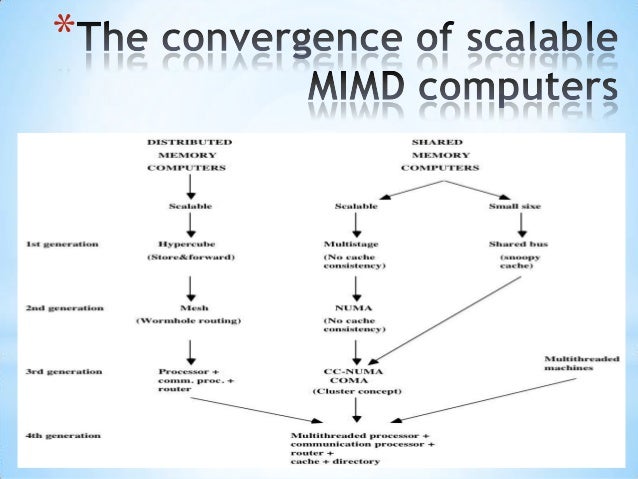 *The convergence of scalable MIMD computers

DISTRIBUTED MEMORY COMPUTERS

SHARED MEMORY COMPUTERS

Scalable

Scalable

Small sixe

1st generation

Hypercube (Store&forward)

Multistage (No cache consistency)

Shared bus (snoopy cache)

2nd generation

Mesh (Wormhole routing)

NUMA (No cache consistency)

3rd generation

Processor + comm. proc. + router

CC-NUMA COMA (Cluster concept)

Multithreaded machines

4th generation

Multithreaded processor + communication processor + router + cache + directory